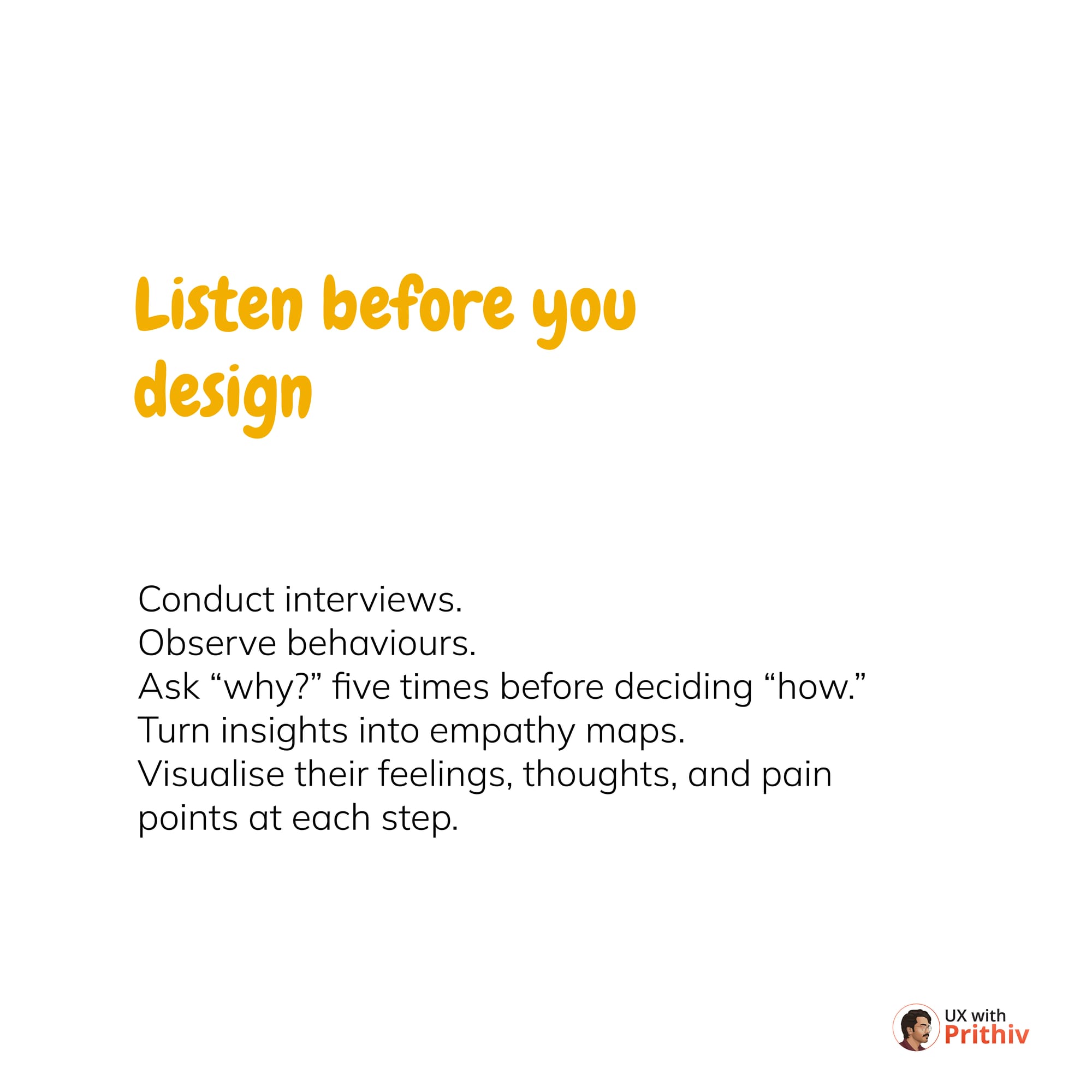 Listen before you design

Conduct interviews.
Observe behaviours.
Ask “why?” five times before deciding “how.”
Turn insights into empathy maps.
Visualise their feelings, thoughts, and pain points at each step.

UX with Prithiv